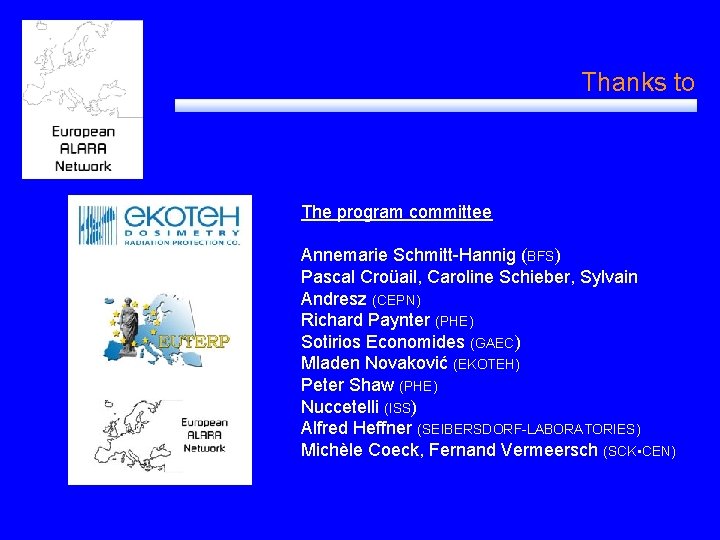 European ALARA Network

Thanks to

EKOTEH DOSIMETRY RADIATION PROTECTION CO.

EUTERP

European ALARA Network

The program committee

Annemarie Schmitt-Hannig (BFS)
Pascal Croüail, Caroline Schieber, Sylvain Andresz (CEPN)
Richard Paynter (PHE)
Sotirios Economides (GAEC)
Mladen Novaković (EKOTEH)
Peter Shaw (PHE)
Nuccetelli (ISS)
Alfred Heffner (SEIBERSDORF-LABORATORIES)
Michèle Coeck, Fernand Vermeersch (SCK•CEN)